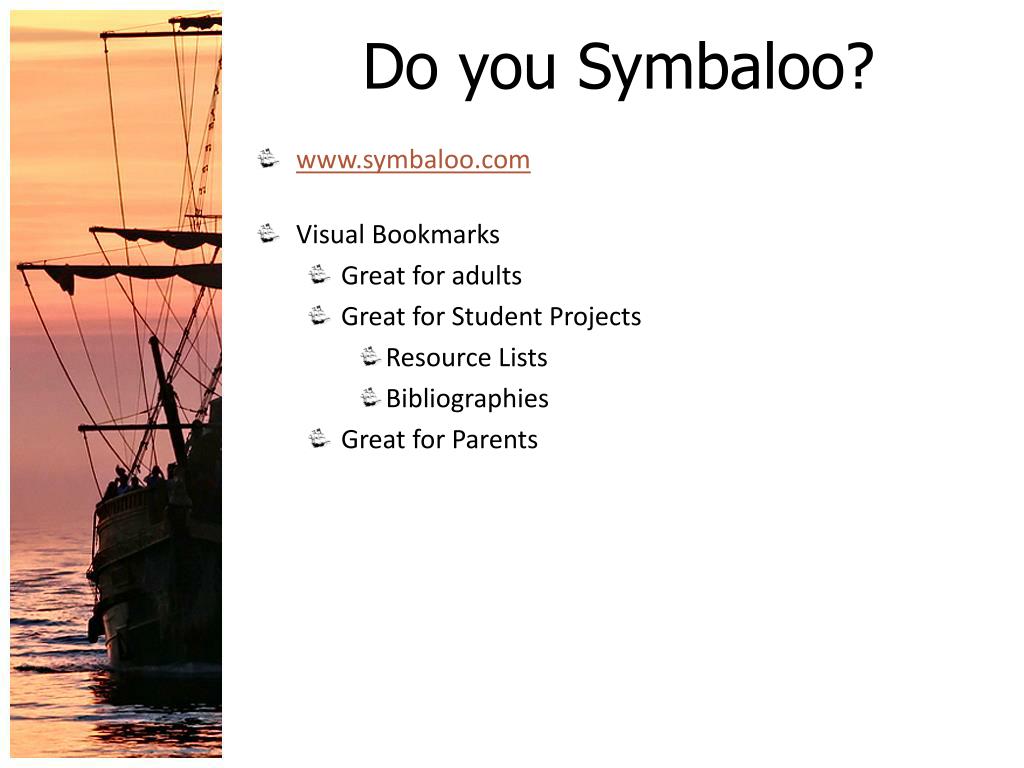 Do you Symbaloo?

www.symbaloo.com

Visual Bookmarks
Great for adults
Great for Student Projects
Resource Lists
Bibliographies
Great for Parents